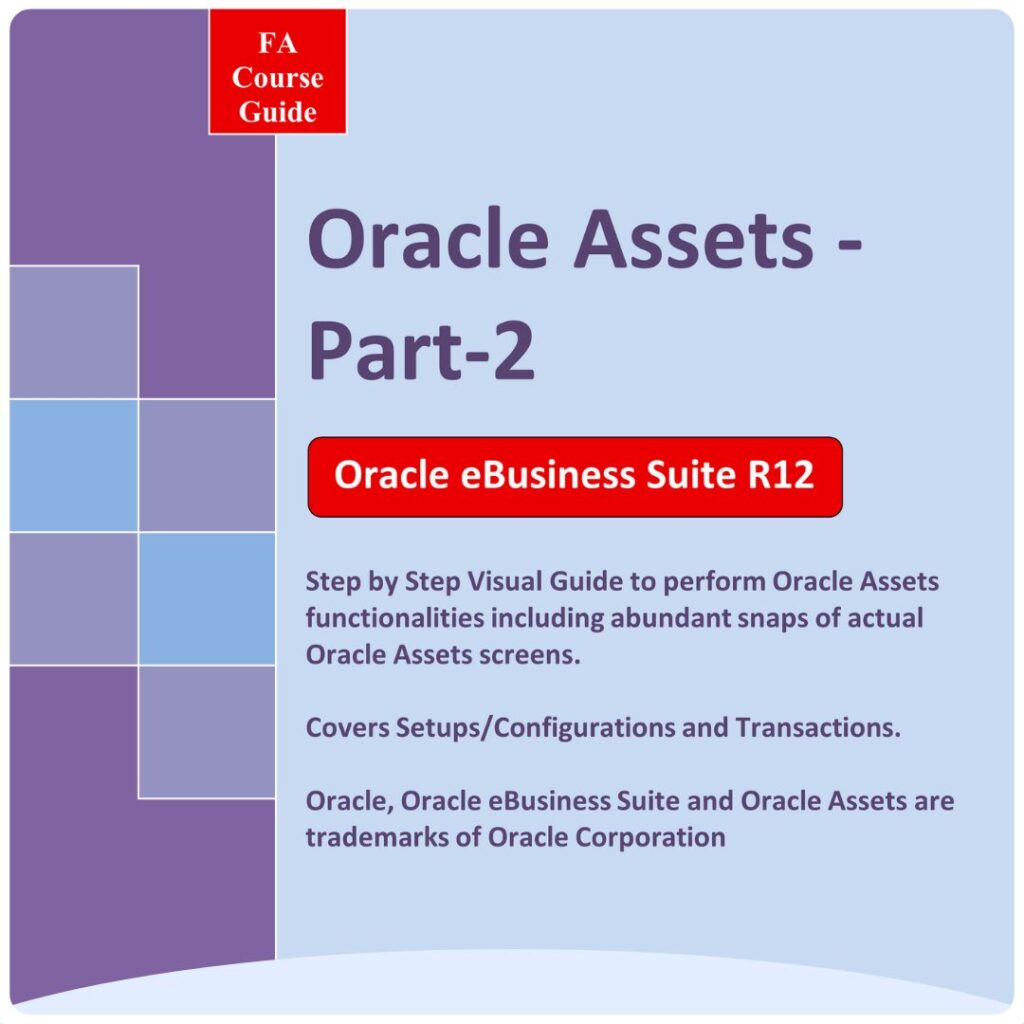 FA
Course
Guide

Oracle Assets - Part-2

Oracle eBusiness Suite R12

Step by Step Visual Guide to perform Oracle Assets functionalities including abundant snaps of actual Oracle Assets screens.

Covers Setups/Configurations and Transactions.

Oracle, Oracle eBusiness Suite and Oracle Assets are trademarks of Oracle Corporation